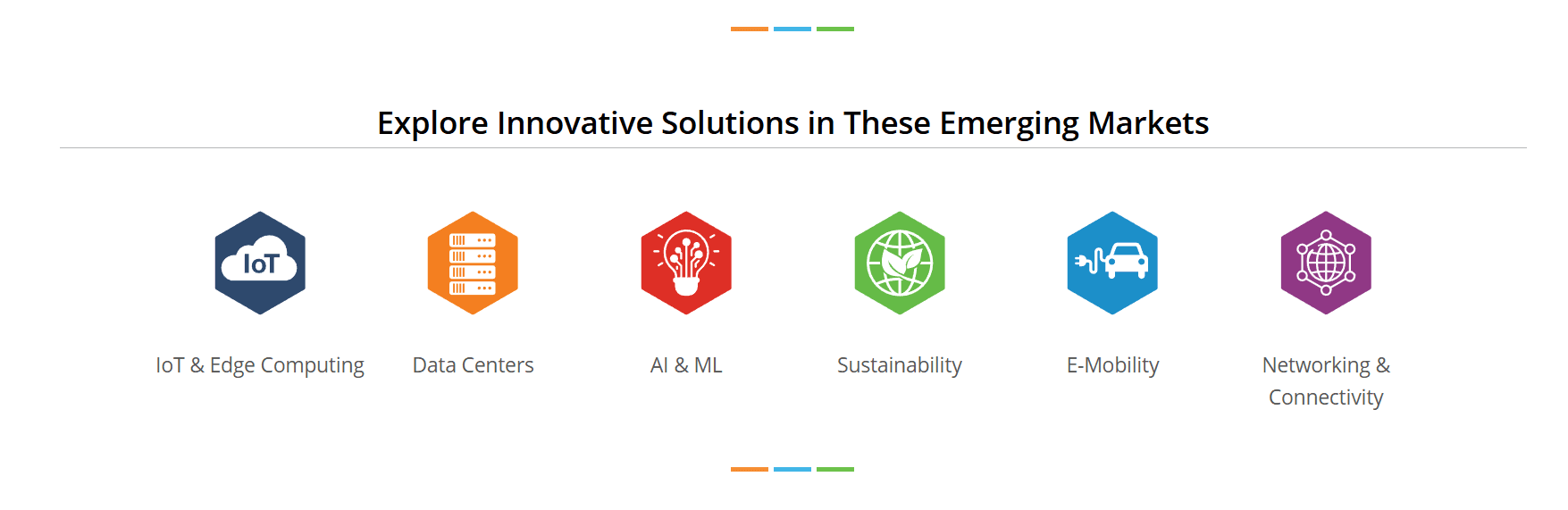 Explore Innovative Solutions in These Emerging Markets

IoT

IoT & Edge Computing

Data Centers

AI & ML

Sustainability

E-Mobility

Networking & Connectivity